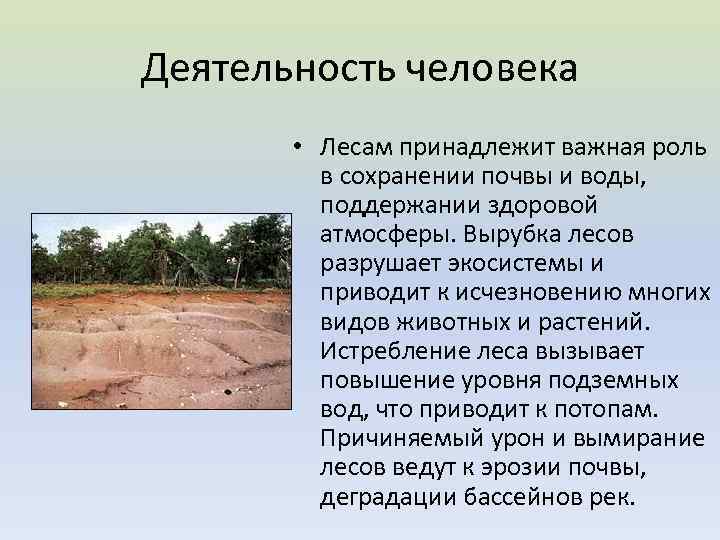 Деятельность человека

• Лесам принадлежит важная роль в сохранении почвы и воды, поддержании здоровой атмосферы. Вырубка лесов разрушает экосистемы и приводит к исчезновению многих видов животных и растений. Истребление леса вызывает повышение уровня подземных вод, что приводит к потопам. Причиняемый урон и вымирание лесов ведут к эрозии почвы, деградации бассейнов рек.